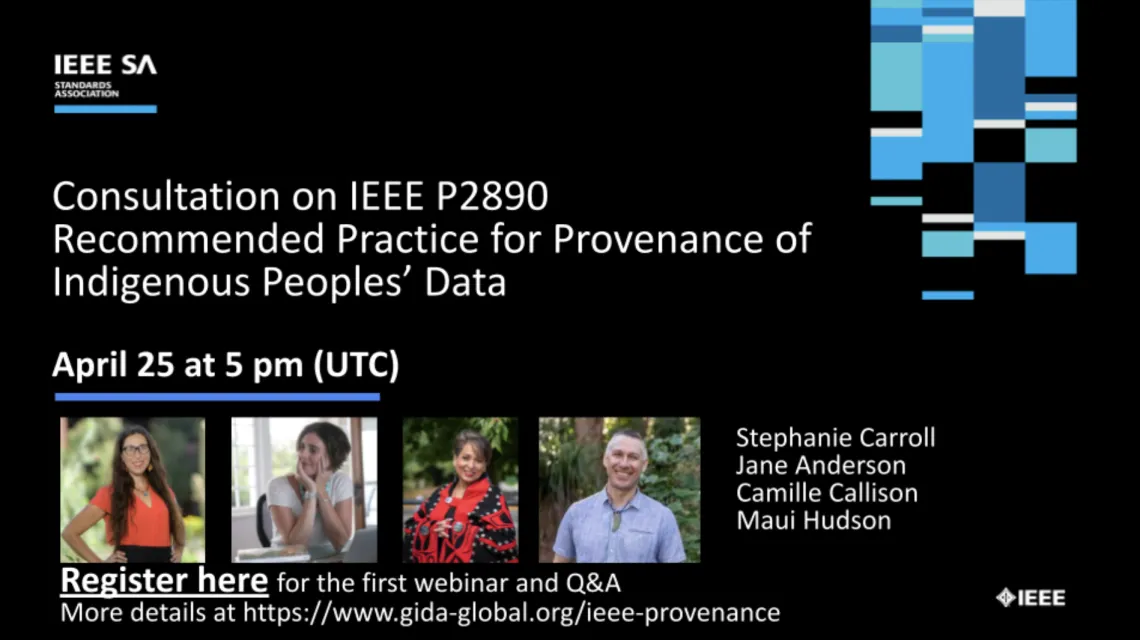 IEEE SA
STANDARDS ASSOCIATION

Consultation on IEEE P2890 Recommended Practice for Provenance of Indigenous Peoples' Data

April 25 at 5 pm (UTC)

Stephanie Carroll
Jane Anderson
Camille Callison
Maui Hudson

Register here for the first webinar and Q&A
More details at https://www.gida-global.org/ieee-provenance

IEEE